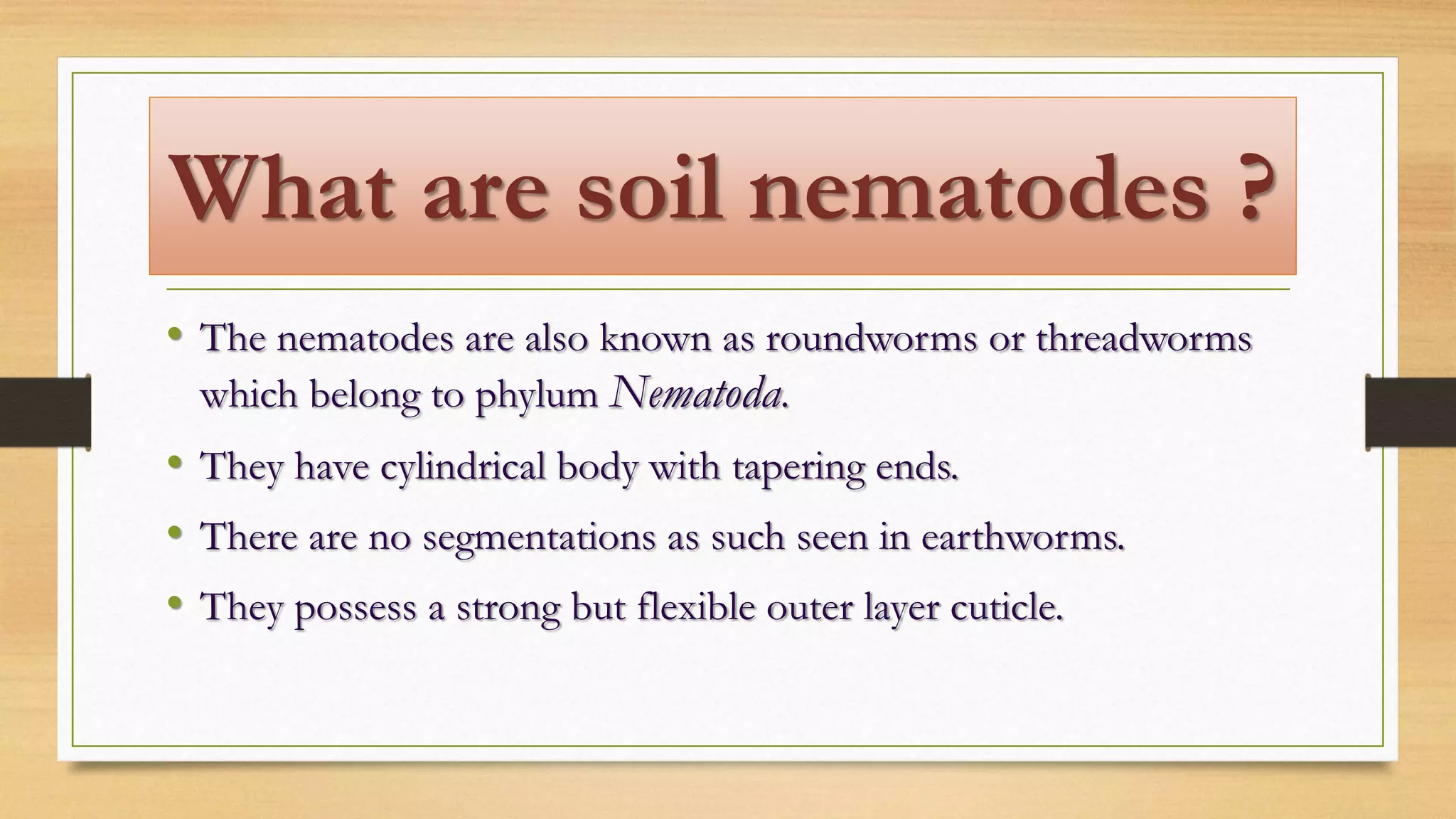 What are soil nematodes ?

• The nematodes are also known as roundworms or threadworms which belong to phylum Nematoda.
• They have cylindrical body with tapering ends.
• There are no segmentations as such seen in earthworms.
• They possess a strong but flexible outer layer cuticle.